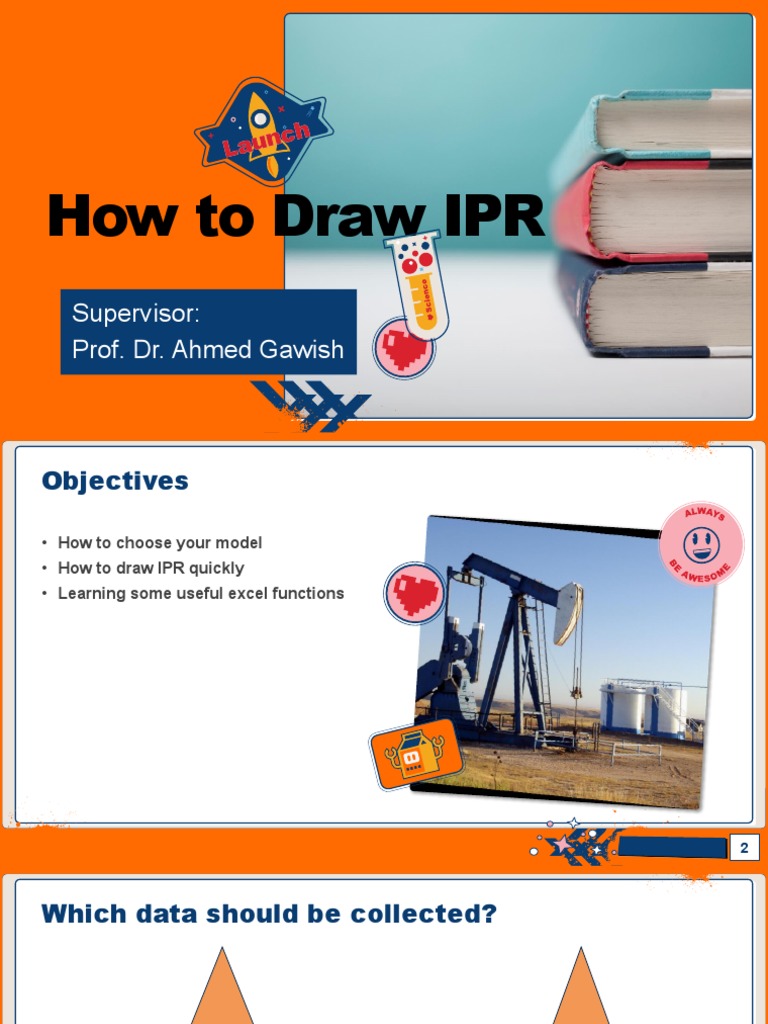 Launch

How to Draw IPR

Science

Supervisor:
Prof. Dr. Ahmed Gawish

Objectives

• How to choose your model
• How to draw IPR quickly
• Learning some useful excel functions

ALWAYS BE AWESOME

2

Which data should be collected?